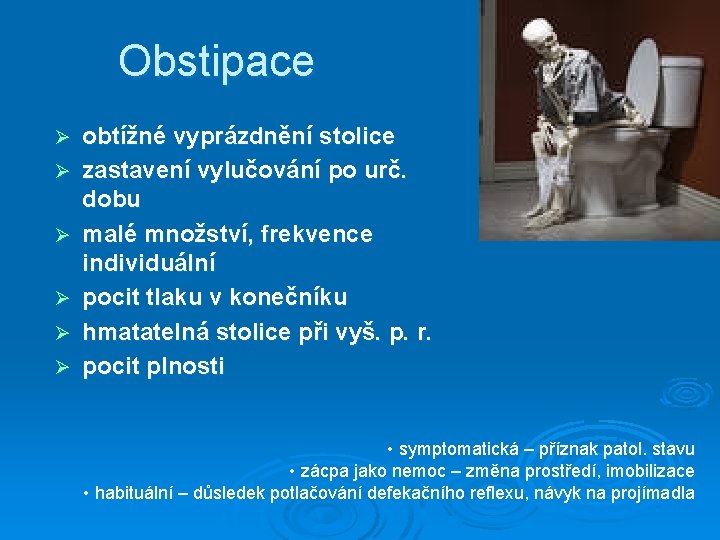 Obstipace

➢ obtížné vyprázdnění stolice
➢ zastavení vylučování po urč. dobu
➢ malé množství, frekvence individuální
➢ pocit tlaku v konečníku
➢ hmatatelná stolice při vyš. p. r.
➢ pocit plnosti

• symptomatická – příznak patol. stavu
• zácpa jako nemoc – změna prostředí, imobilizace
• habituální – důsledek potlačování defekačního reflexu, návyk na projímadla